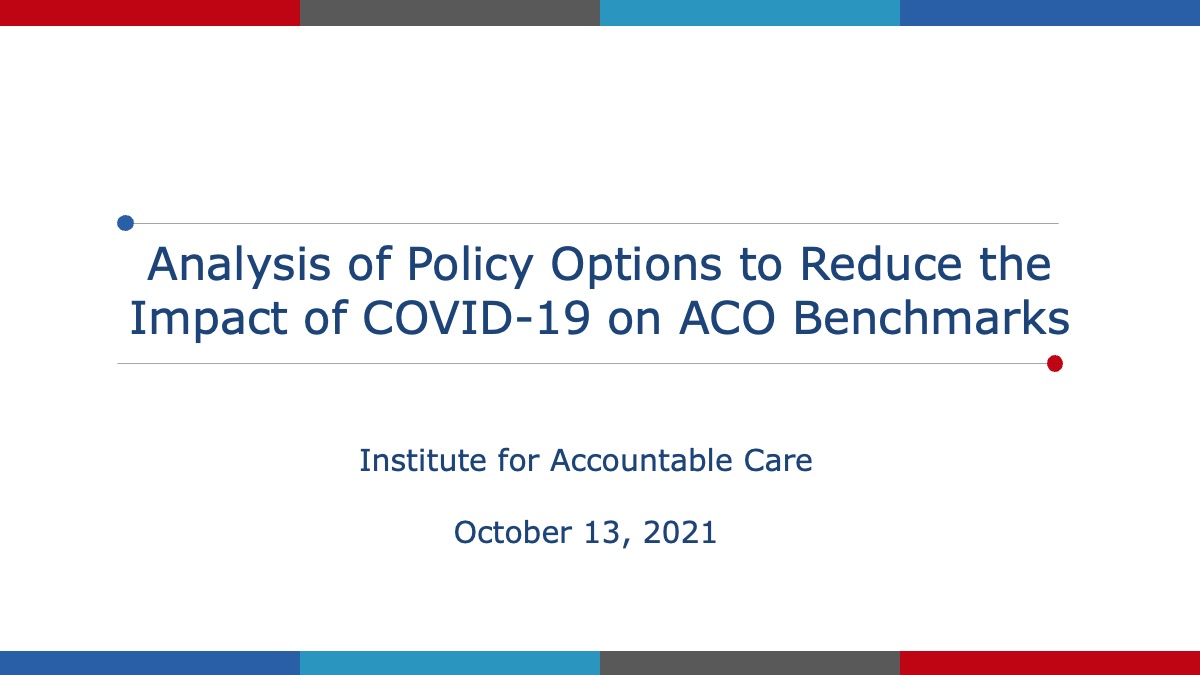 Analysis of Policy Options to Reduce the Impact of COVID-19 on ACO Benchmarks

Institute for Accountable Care

October 13, 2021